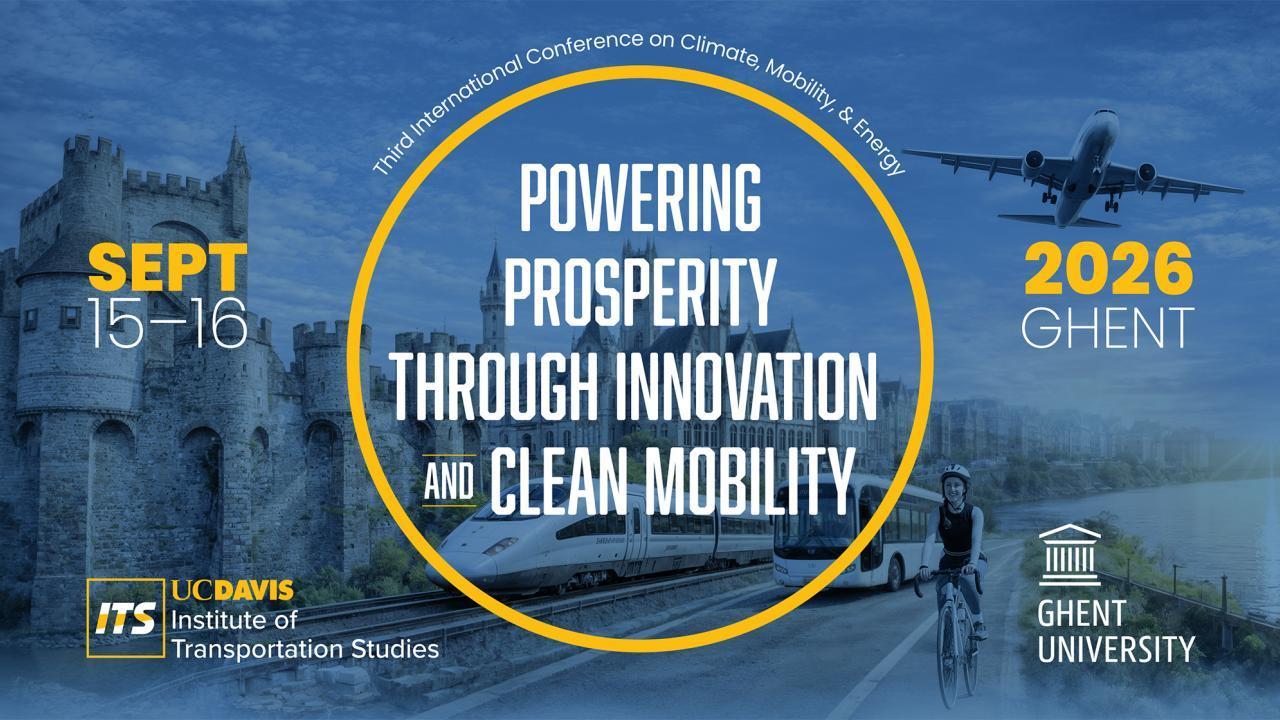 Third International Conference on Climate, Mobility, & Energy

SEPT
15–16

POWERING
PROSPERITY
THROUGH INNOVATION
AND CLEAN MOBILITY

2026
GHENT

ITS UCDAVIS
Institute of
Transportation Studies

GHENT
UNIVERSITY